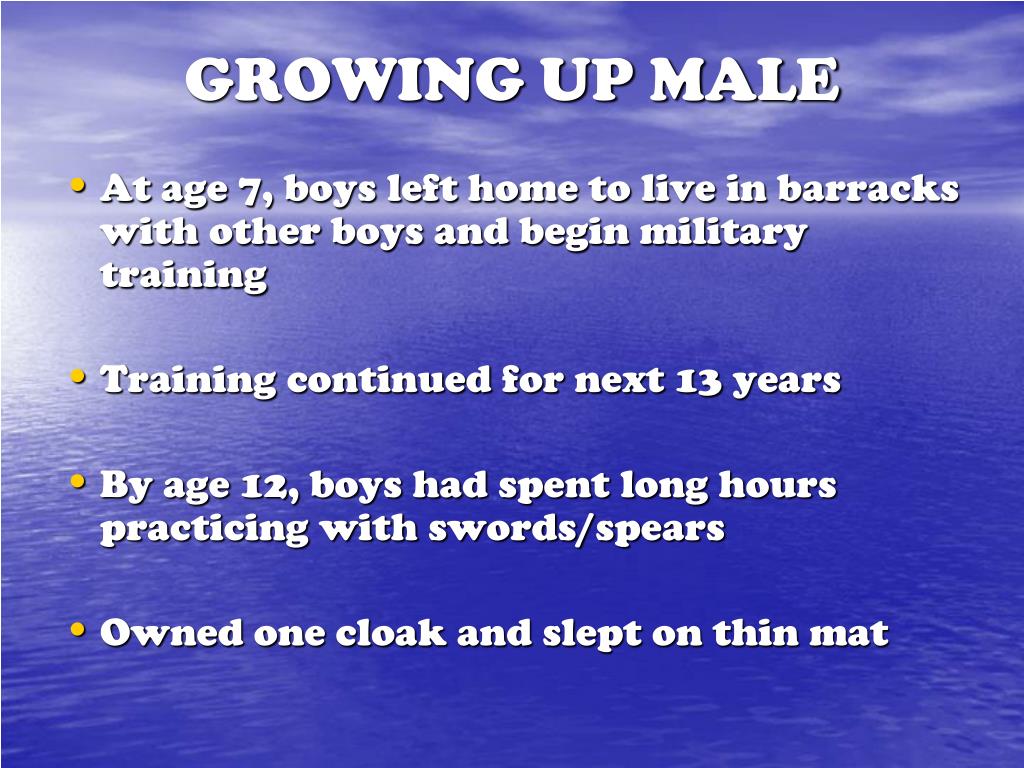 GROWING UP MALE

• At age 7, boys left home to live in barracks with other boys and begin military training

• Training continued for next 13 years

• By age 12, boys had spent long hours practicing with swords/spears

• Owned one cloak and slept on thin mat